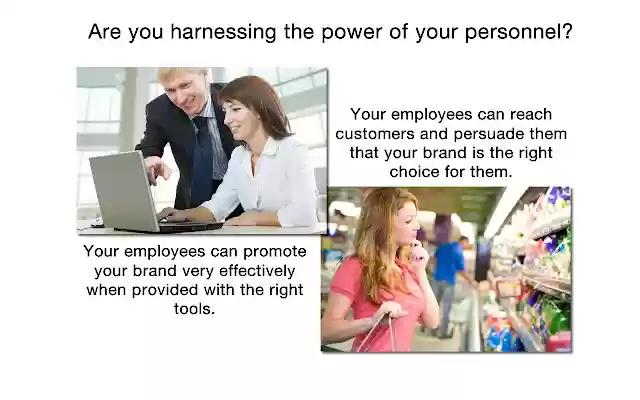 Are you harnessing the power of your personnel?

Your employees can reach customers and persuade them that your brand is the right choice for them.

Your employees can promote your brand very effectively when provided with the right tools.